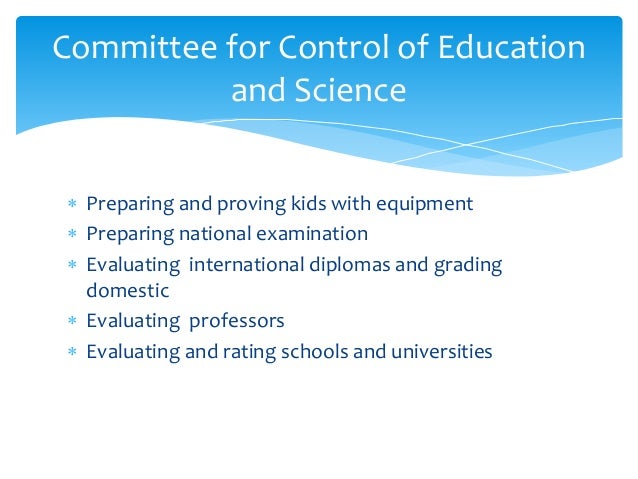 Committee for Control of Education and Science

* Preparing and proving kids with equipment
* Preparing national examination
* Evaluating international diplomas and grading domestic
* Evaluating professors
* Evaluating and rating schools and universities